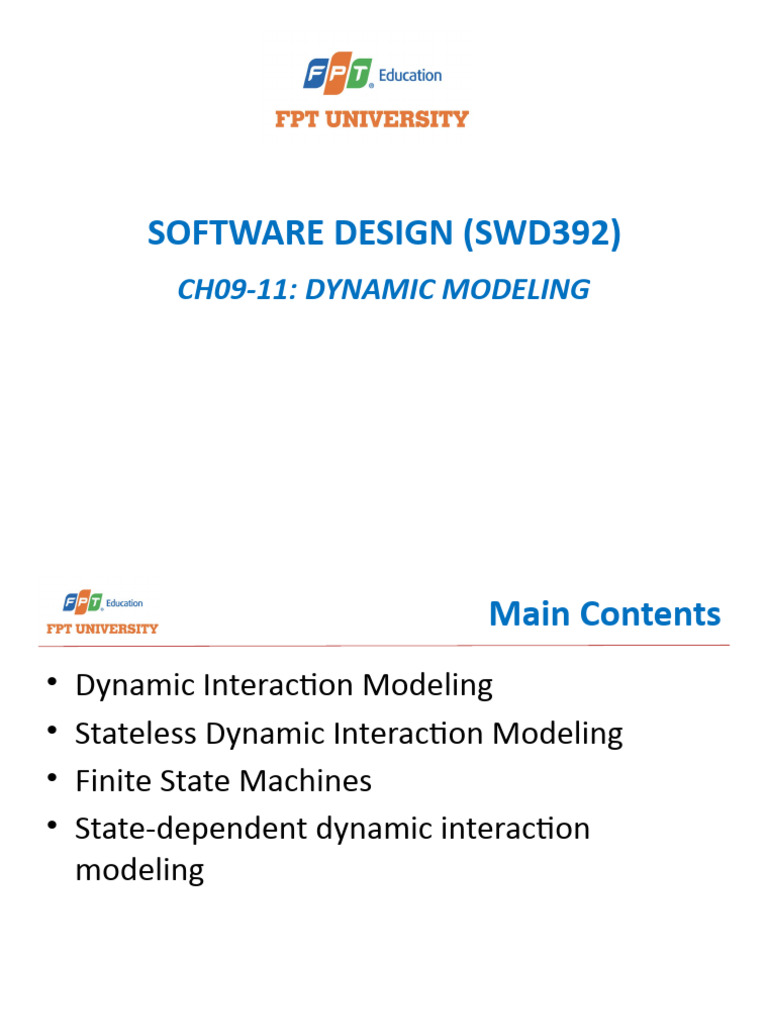 FPT Education
FPT UNIVERSITY

SOFTWARE DESIGN (SWD392)

CH09-11: DYNAMIC MODELING

FPT Education
FPT UNIVERSITY

Main Contents

• Dynamic Interaction Modeling
• Stateless Dynamic Interaction Modeling
• Finite State Machines
• State-dependent dynamic interaction modeling